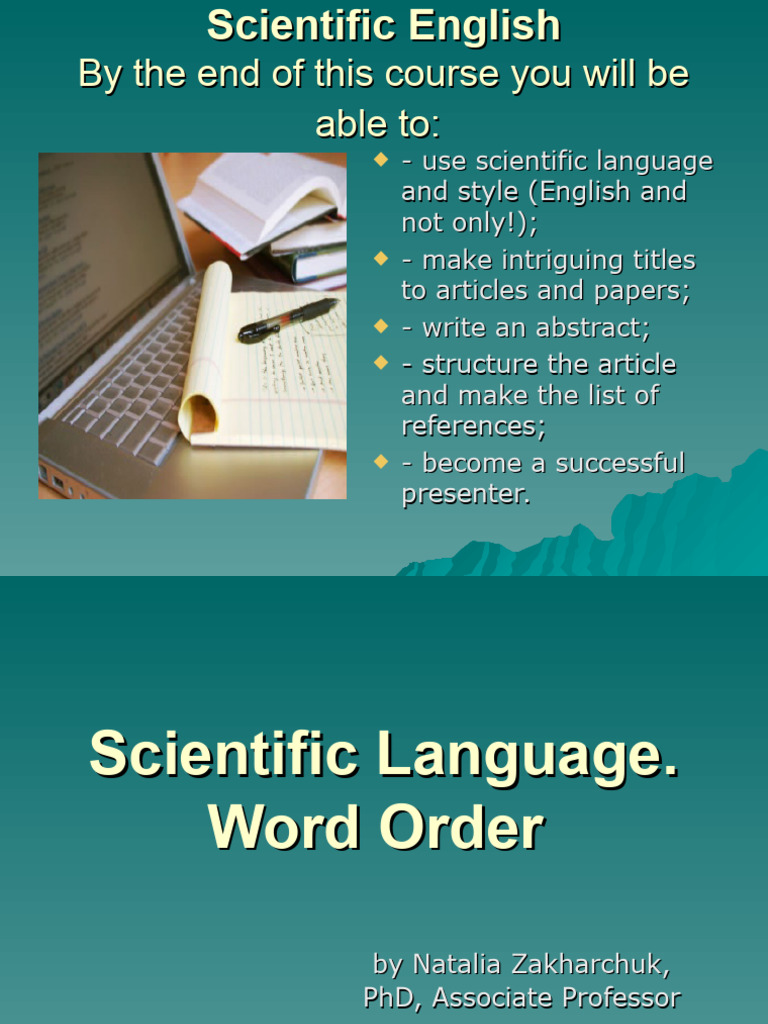 Scientific English
By the end of this course you will be able to:

- use scientific language and style (English and not only!);
- make intriguing titles to articles and papers;
- write an abstract;
- structure the article and make the list of references;
- become a successful presenter.

Scientific Language. Word Order

by Natalia Zakharchuk, PhD, Associate Professor